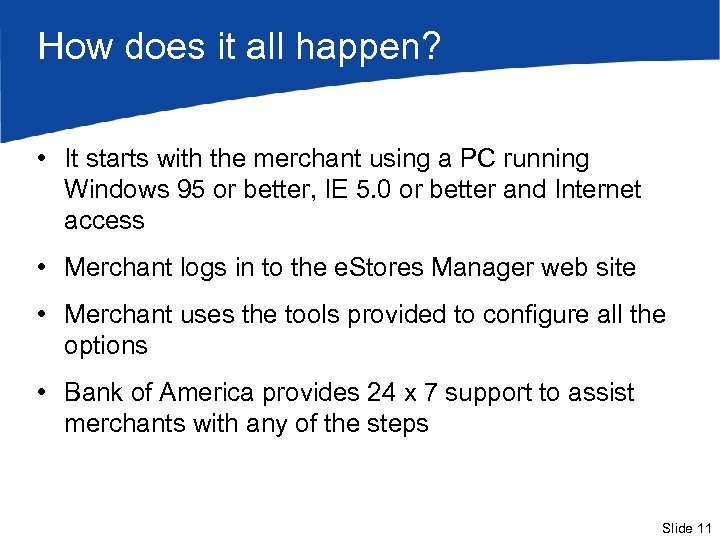 How does it all happen?

• It starts with the merchant using a PC running Windows 95 or better, IE 5.0 or better and Internet access

• Merchant logs in to the eStores Manager web site

• Merchant uses the tools provided to configure all the options

• Bank of America provides 24 x 7 support to assist merchants with any of the steps

Slide 11